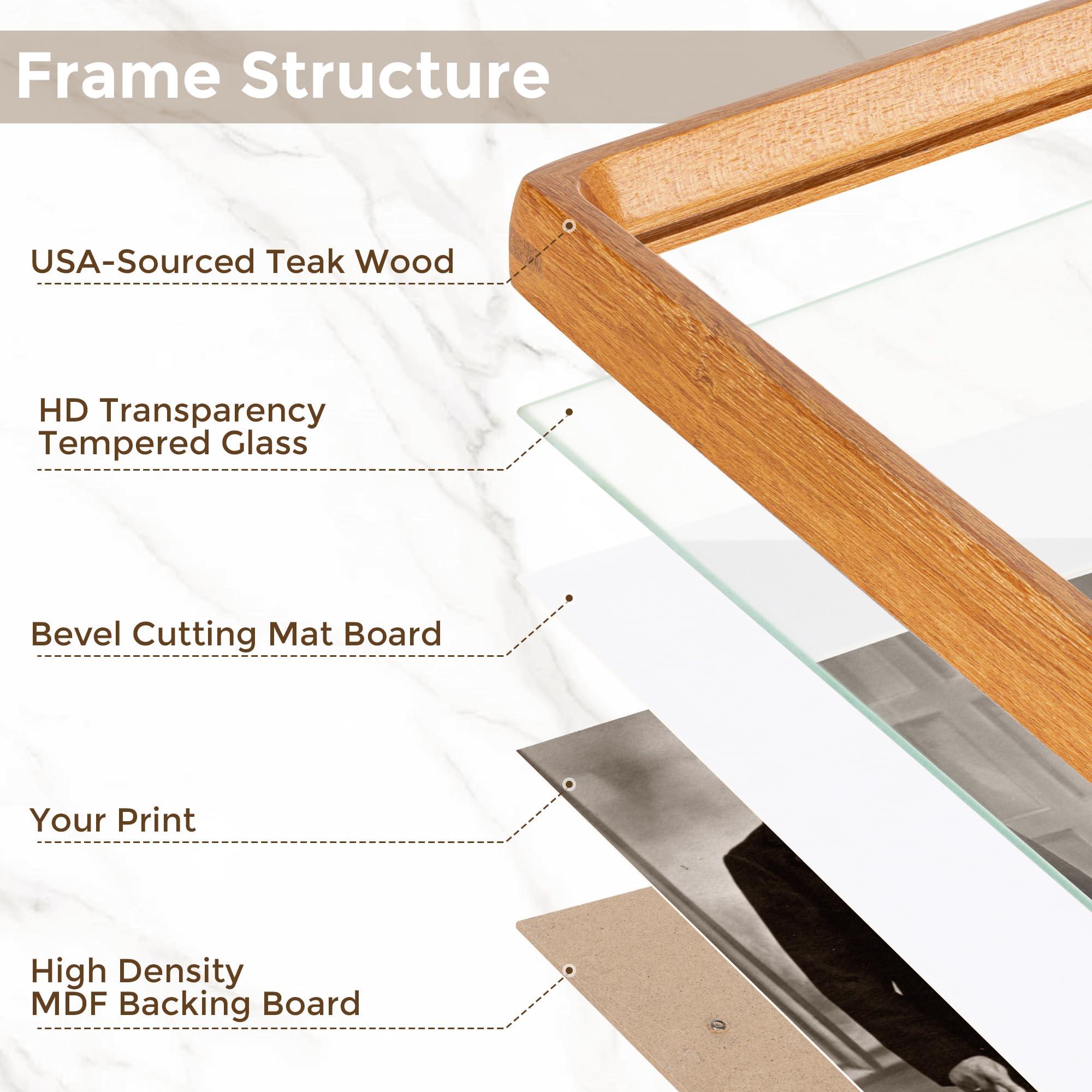 Frame Structure

USA-Sourced Teak Wood

HD Transparency
Tempered Glass

Bevel Cutting Mat Board

Your Print

High Density
MDF Backing Board